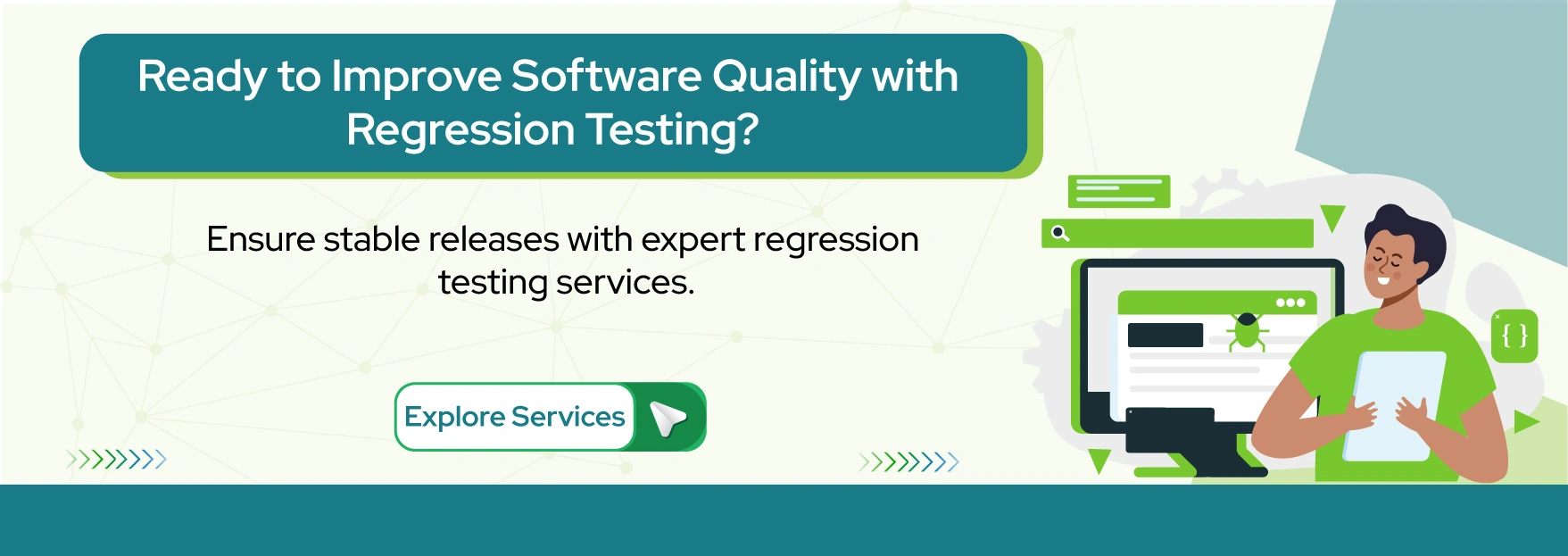 Ready to Improve Software Quality with Regression Testing?

Ensure stable releases with expert regression testing services.

Explore Services

{ }